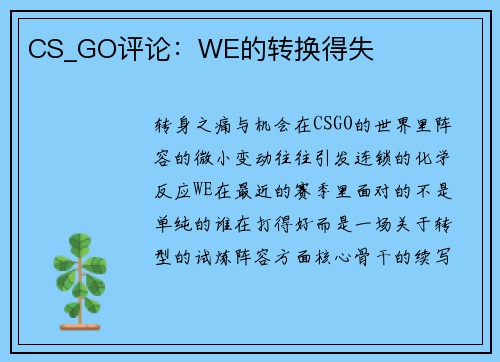 CS_GO评论：WE的转换得失

转身之痛与机会在CSGO的世界里阵容的微小变动往往引发连锁的化学反应WE在最近的赛季里面对的不是单纯的谁在打得好而是一场关于转型的试炼阵容方面核心骨干的续写